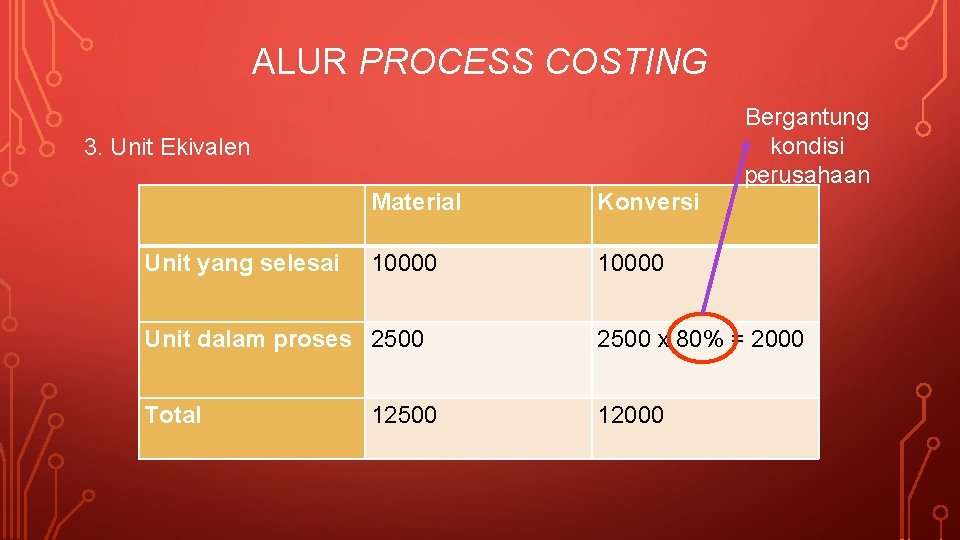 ALUR PROCESS COSTING

3. Unit Ekivalen

Bergantung kondisi perusahaan

| | Material | Konversi |
|---|---|---|
| Unit yang selesai | 10000 | 10000 |
| Unit dalam proses | 2500 | 2500 x 80% = 2000 |
| Total | 12500 | 12000 |